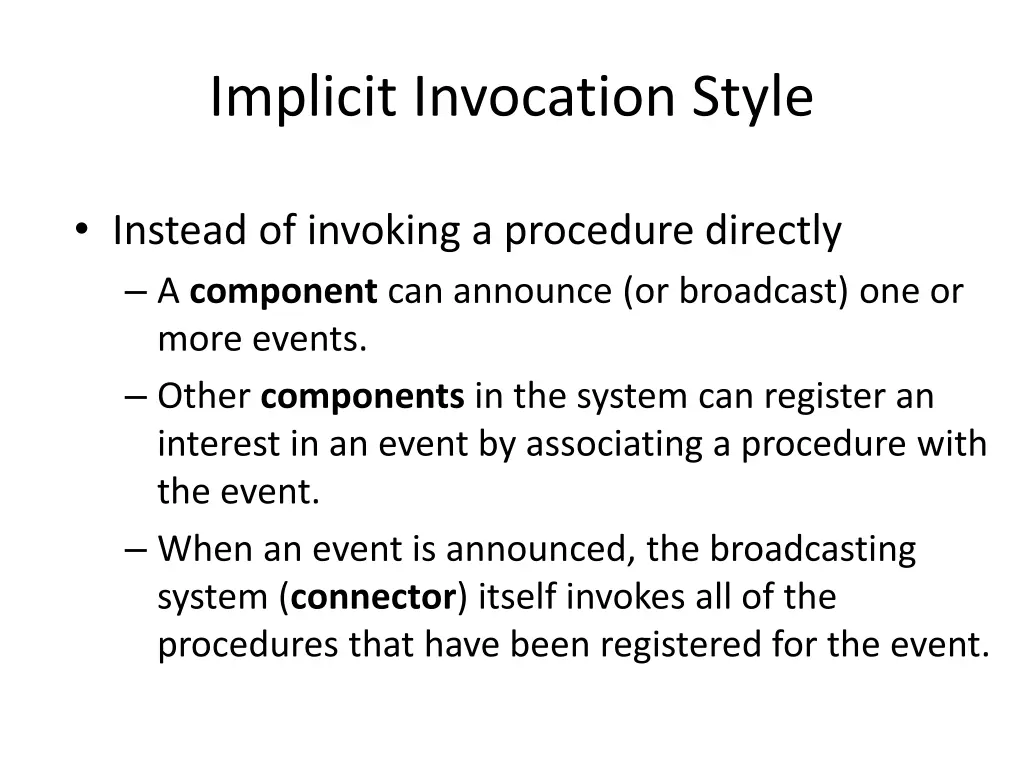 Implicit Invocation Style

• Instead of invoking a procedure directly
– A component can announce (or broadcast) one or more events.
– Other components in the system can register an interest in an event by associating a procedure with the event.
– When an event is announced, the broadcasting system (connector) itself invokes all of the procedures that have been registered for the event.